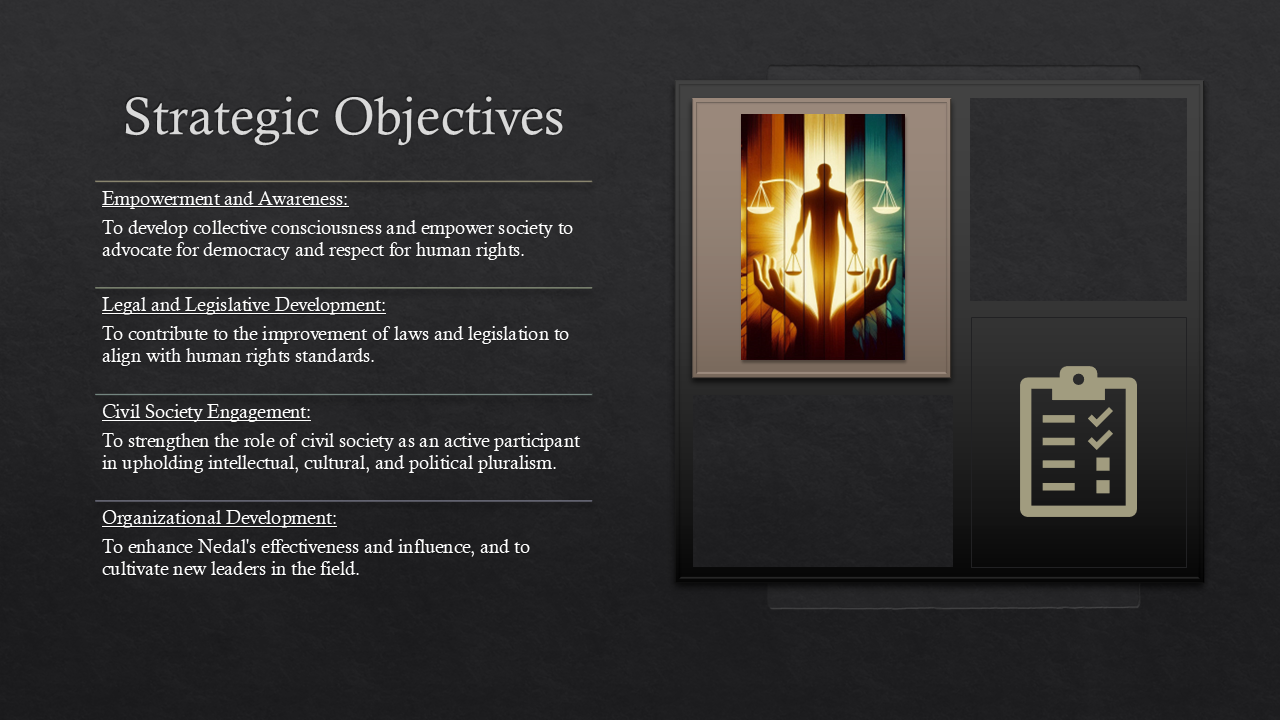 Strategic Objectives

Empowerment and Awareness:

To develop collective consciousness and empower society to advocate for democracy and respect for human rights.

Legal and Legislative Development:

To contribute to the improvement of laws and legislation to align with human rights standards.

Civil Society Engagement:

To strengthen the role of civil society as an active participant in upholding intellectual, cultural, and political pluralism.

Organizational Development:

To enhance Nedal's effectiveness and influence, and to cultivate new leaders in the field.